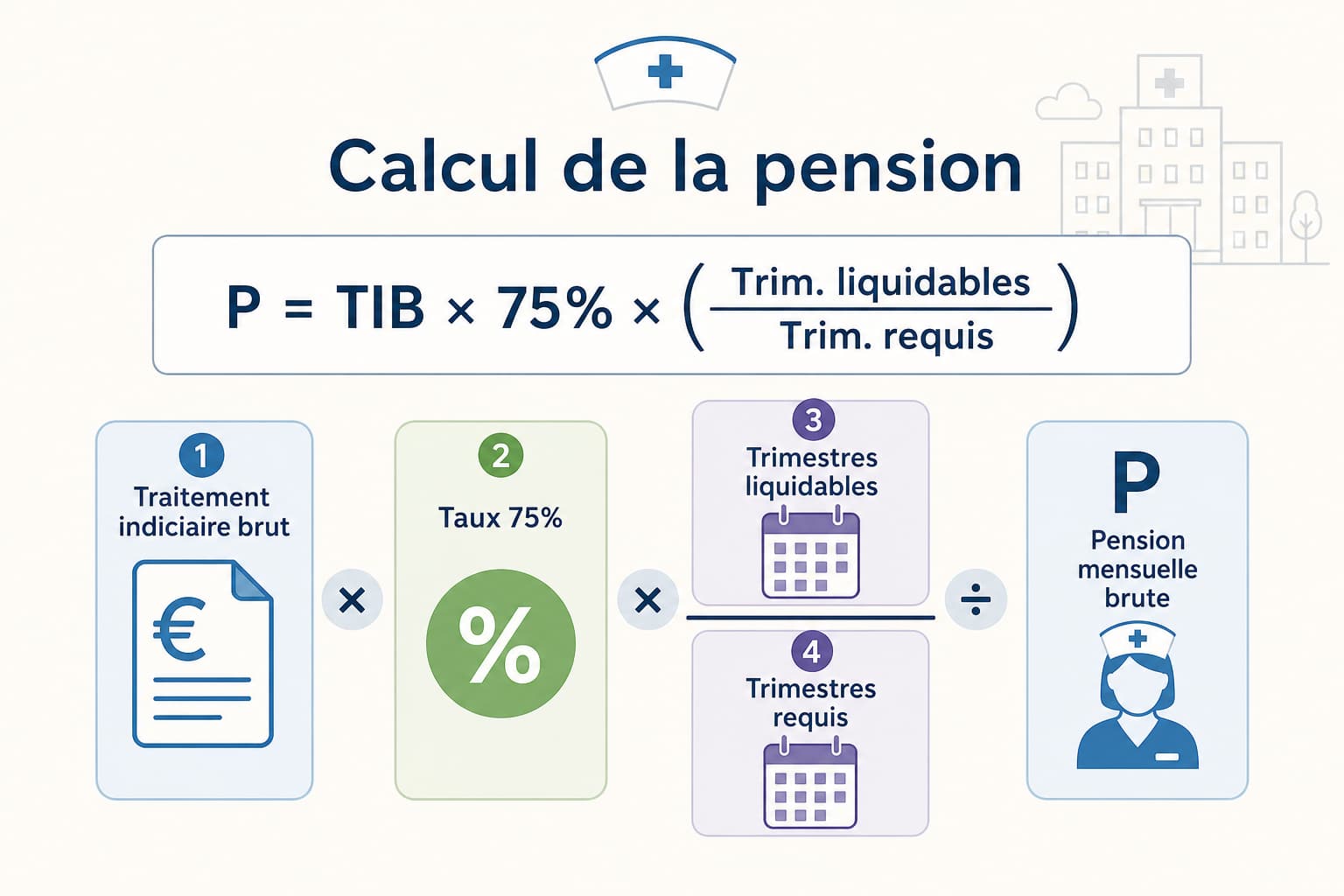 Calcul de la pension

$P = TIB \times 75\% \times \left(\frac{\text{Trim. liquidables}}{\text{Trim. requis}}\right)$

1
Traitement indiciaire brut

€

×

2
Taux 75%

%

×

3
Trimestres liquidables

4
Trimestres requis

÷

P
Pension mensuelle brute